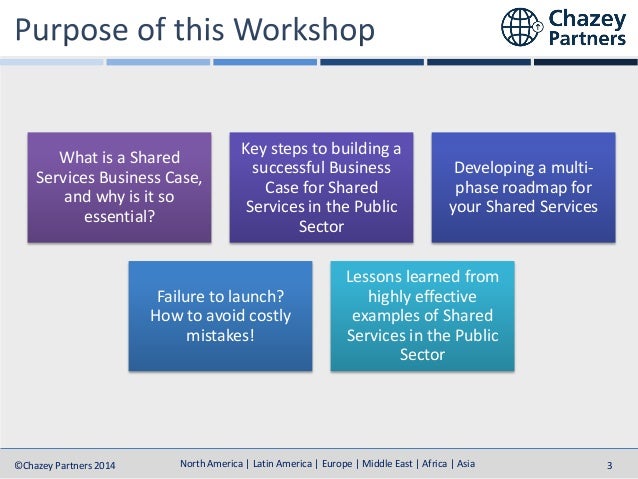 Purpose of this Workshop

Chazey Partners

What is a Shared Services Business Case, and why is it so essential?

Key steps to building a successful Business Case for Shared Services in the Public Sector

Developing a multi-phase roadmap for your Shared Services

Failure to launch? How to avoid costly mistakes!

Lessons learned from highly effective examples of Shared Services in the Public Sector

©Chazey Partners 2014

North America | Latin America | Europe | Middle East | Africa | Asia

3